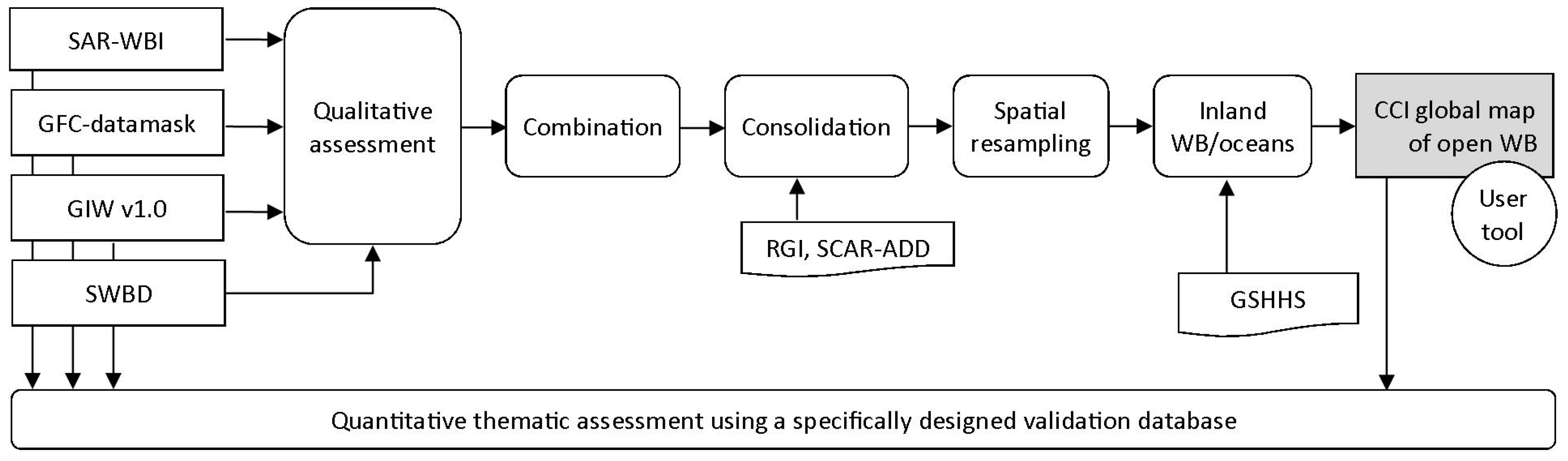 SAR-WBI

GFC-datamask

GIW v1.0

SWBD

Qualitative assessment

Combination

Consolidation

RGI, SCAR-ADD

Spatial resampling

Inland WB/oceans

GSHHS

CCI global map of open WB

User tool

Quantitative thematic assessment using a specifically designed validation database